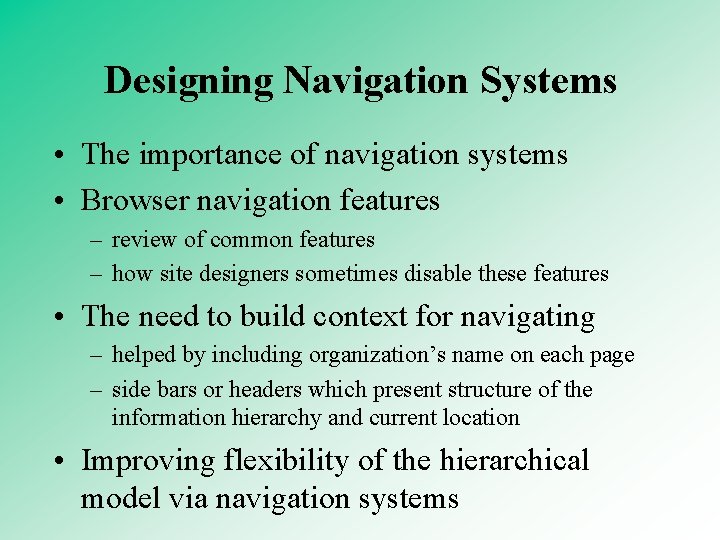 Designing Navigation Systems

• The importance of navigation systems
• Browser navigation features
– review of common features
– how site designers sometimes disable these features
• The need to build context for navigating
– helped by including organization’s name on each page
– side bars or headers which present structure of the information hierarchy and current location
• Improving flexibility of the hierarchical model via navigation systems